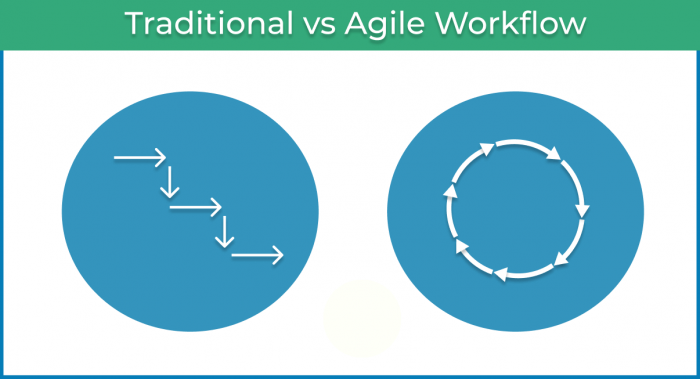 Traditional vs Agile Workflow